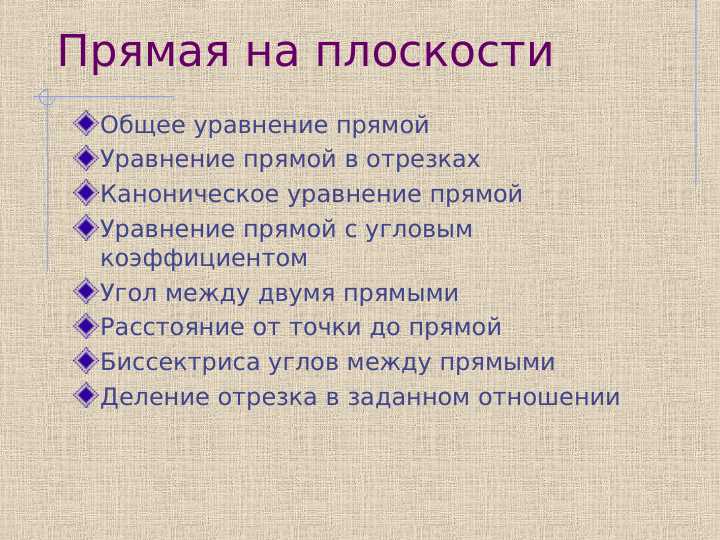 Прямая на плоскости

Общее уравнение прямой
Уравнение прямой в отрезках
Каноническое уравнение прямой
Уравнение прямой с угловым коэффициентом
Угол между двумя прямыми
Расстояние от точки до прямой
Биссектриса углов между прямыми
Деление отрезка в заданном отношении